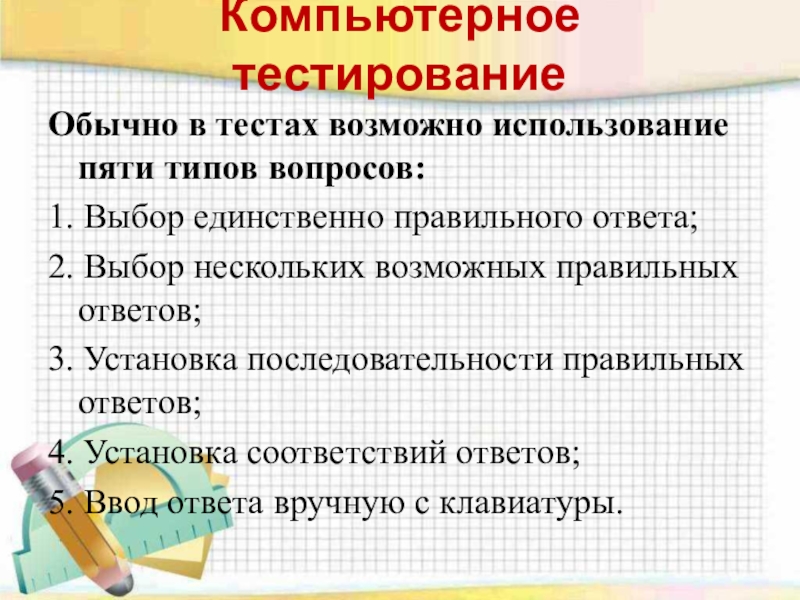 Компьютерное тестирование

Обычно в тестах возможно использование пяти типов вопросов:

1. Выбор единственно правильного ответа;

2. Выбор нескольких возможных правильных ответов;

3. Установка последовательности правильных ответов;

4. Установка соответствий ответов;

5. Ввод ответа вручную с клавиатуры.